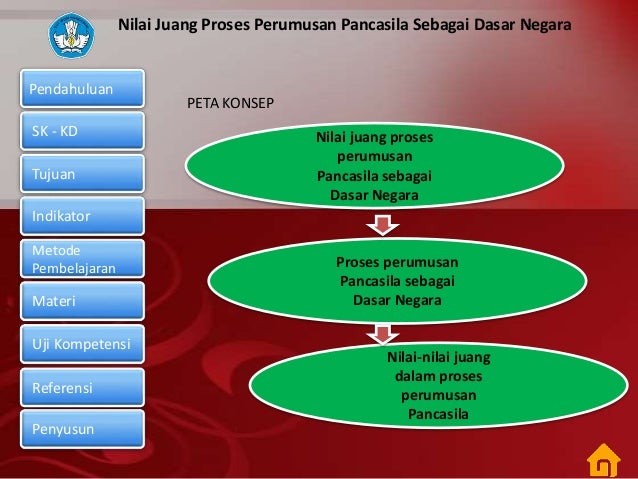 Nilai Juang Proses Perumusan Pancasila Sebagai Dasar Negara

Pendahuluan

SK - KD

Tujuan

Indikator

Metode Pembelajaran

Materi

Uji Kompetensi

Referensi

Penyusun

PETA KONSEP

Nilai juang proses perumusan Pancasila sebagai Dasar Negara

Proses perumusan Pancasila sebagai Dasar Negara

Nilai-nilai juang dalam proses perumusan Pancasila